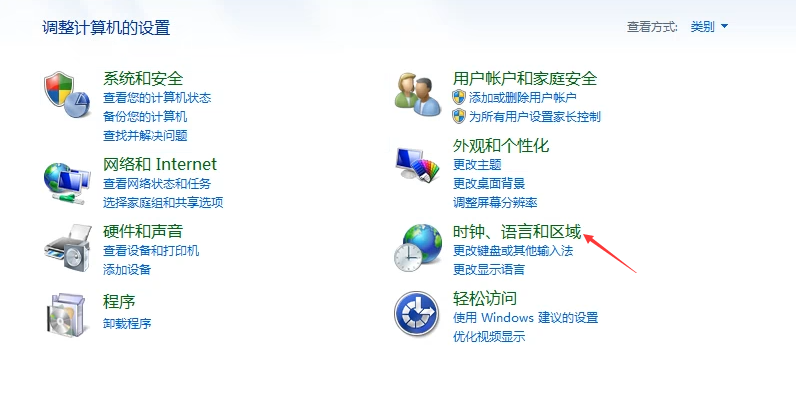 调整计算机的设置

查看方式: 类别

系统和安全
查看您的计算机状态
备份您的计算机
查找并解决问题

网络和 Internet
查看网络状态和任务
选择家庭组和共享选项

硬件和声音
查看设备和打印机
添加设备

程序
卸载程序

用户帐户和家庭安全
添加或删除用户帐户
为所有用户设置家长控制

外观和个性化
更改主题
更改桌面背景
调整屏幕分辨率

时钟、语言和区域
更改键盘或其他输入法
更改显示语言

轻松访问
使用 Windows 建议的设置
优化视频显示